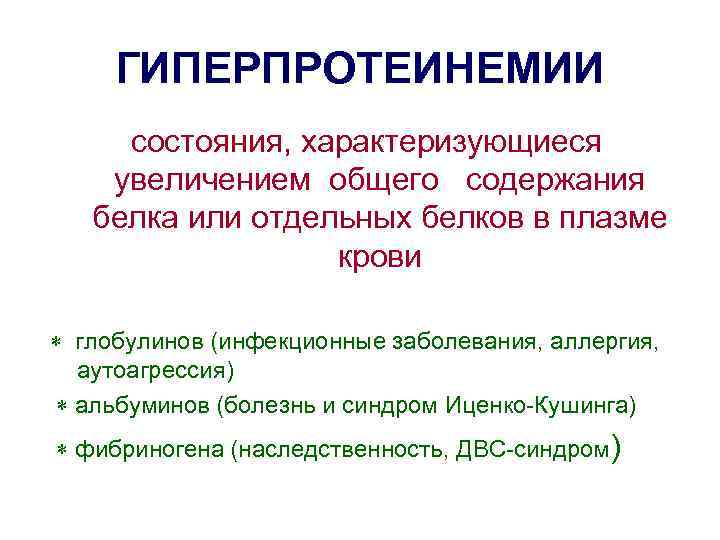 ГИПЕРПРОТЕИНЕМИИ

состояния, характеризующиеся увеличением общего содержания белка или отдельных белков в плазме крови

* глобулинов (инфекционные заболевания, аллергия, аутоагрессия)
* альбуминов (болезнь и синдром Иценко-Кушинга)
* фибриногена (наследственность, ДВС-синдром)